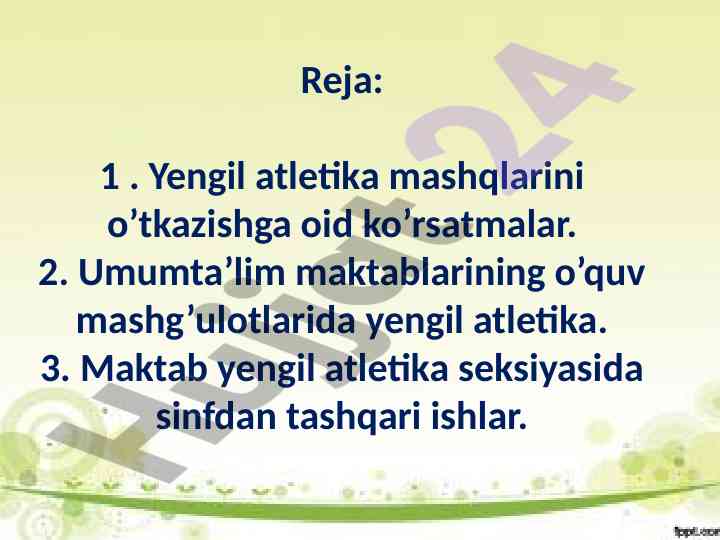 Reja:

1 . Yengil atletika mashqlarini o’tkazishga oid ko’rsatmalar.
2. Umumta’lim maktablarining o’quv mashg’ulotlarida yengil atletika.
3. Maktab yengil atletika seksiyasida sinfdan tashqari ishlar.

Hujjat24

fppt.com